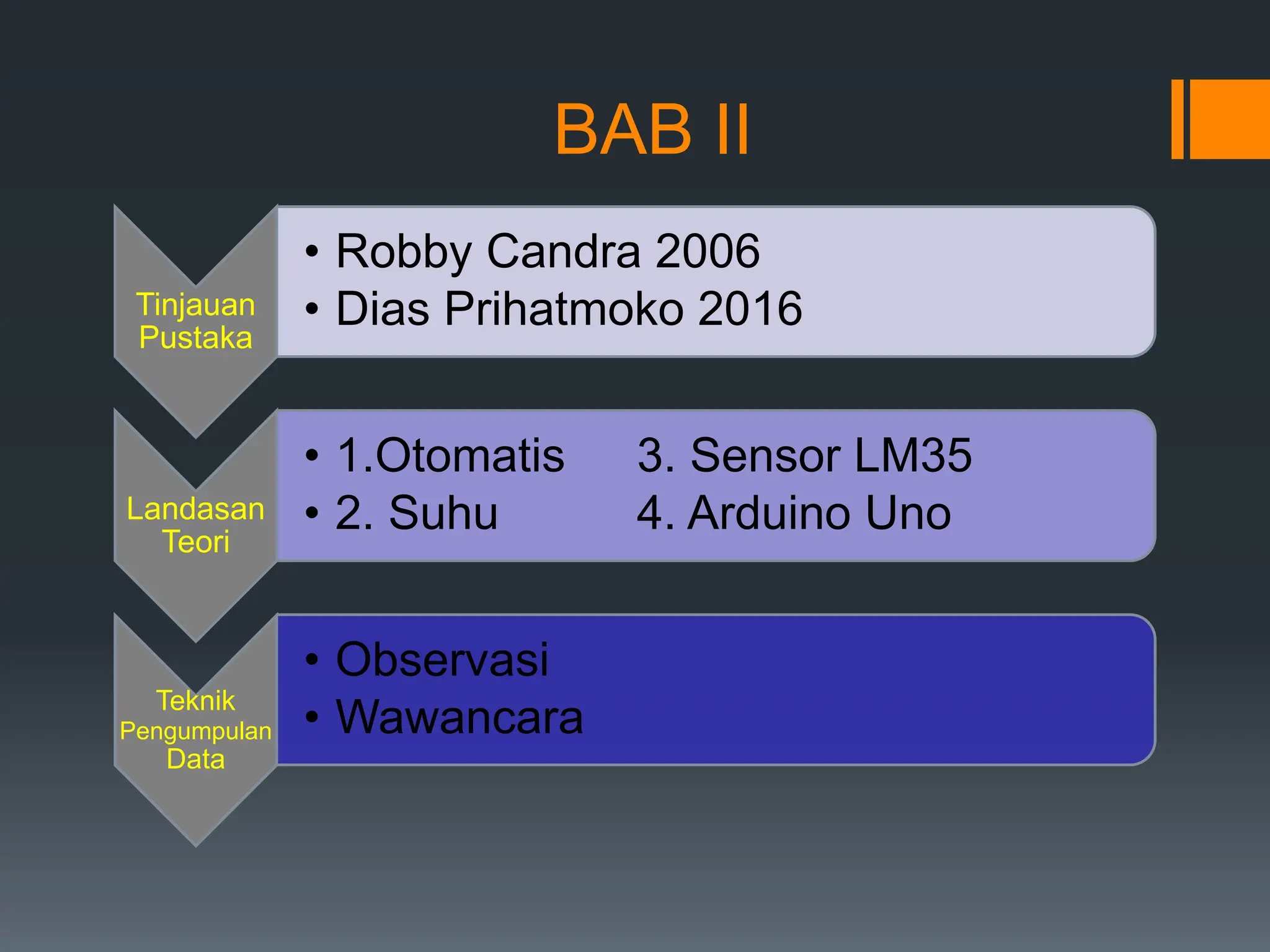 BAB II

Tinjauan Pustaka

• Robby Candra 2006
• Dias Prihatmoko 2016

Landasan Teori

• 1.Otomatis 3. Sensor LM35
• 2. Suhu 4. Arduino Uno

Teknik Pengumpulan Data

• Observasi
• Wawancara